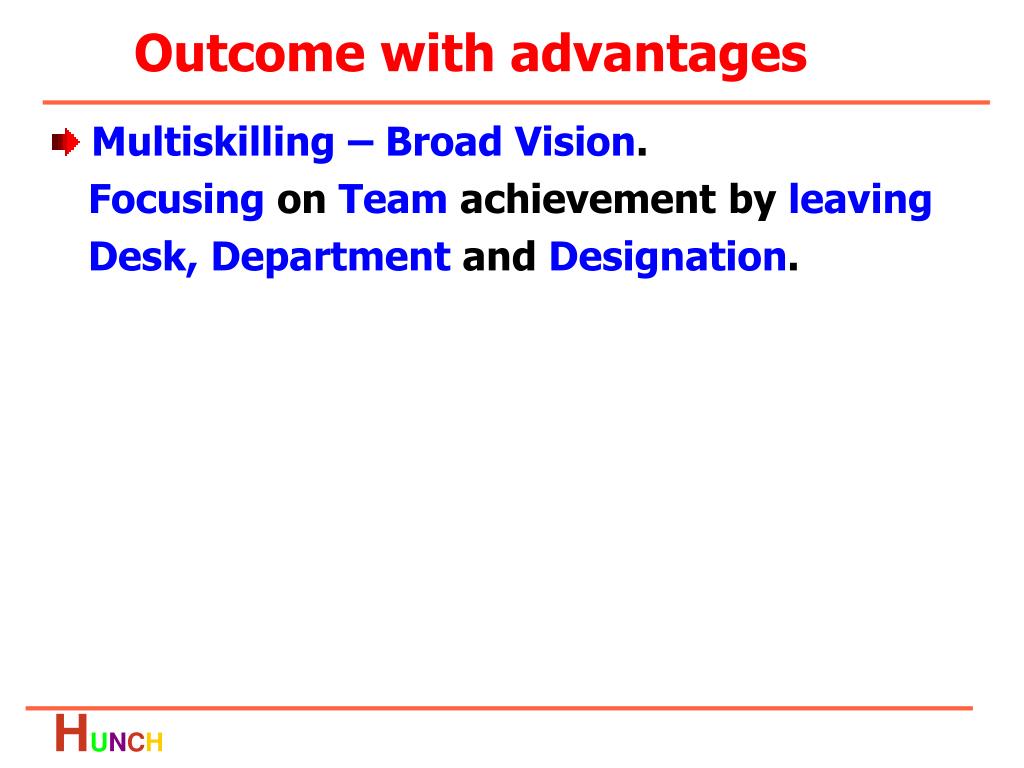 Outcome with advantages

Multiskilling – Broad Vision.
Focusing on Team achievement by leaving Desk, Department and Designation.

HUNCH